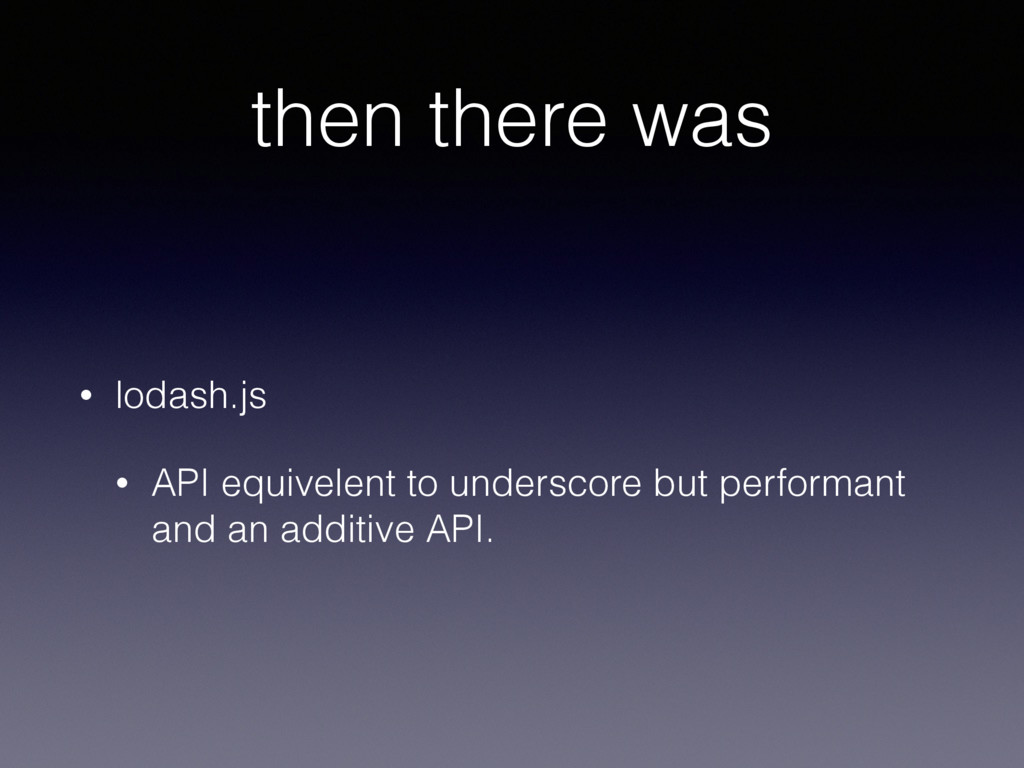 then there was

• lodash.js

• API equivelent to underscore but performant and an additive API.